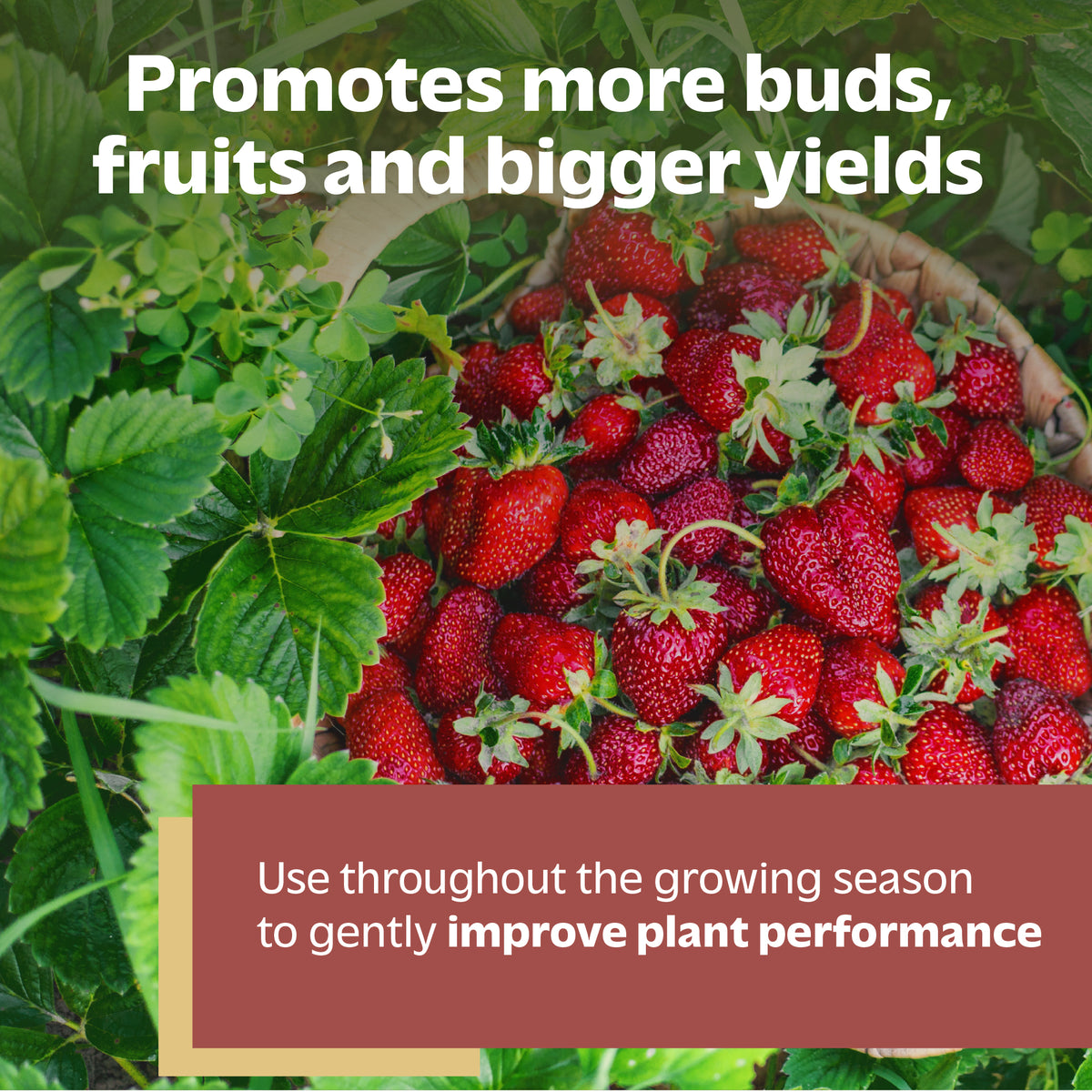 Promotes more buds, fruits and bigger yields

Use throughout the growing season to gently improve plant performance